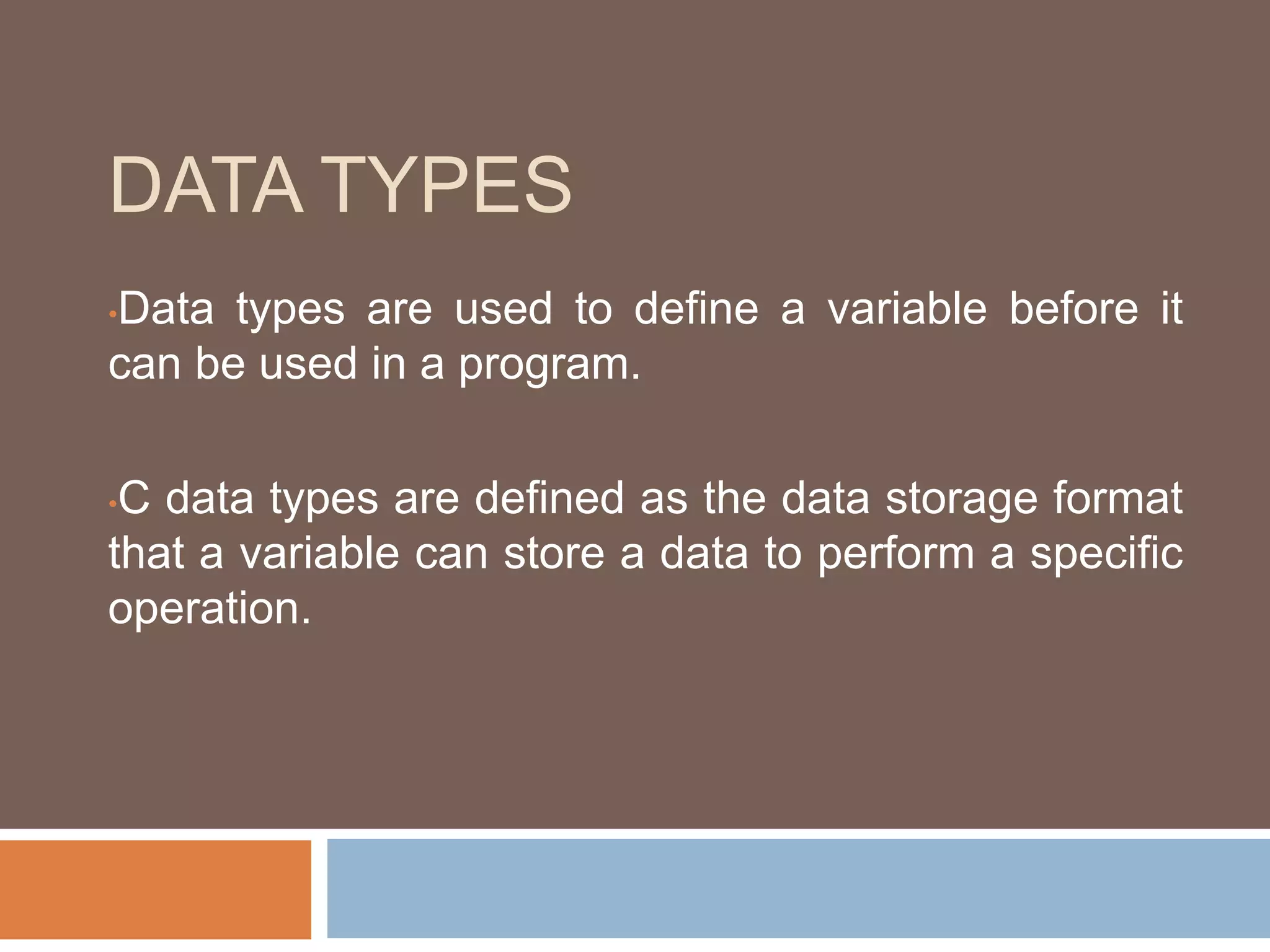 DATA TYPES

•Data types are used to define a variable before it can be used in a program.

•C data types are defined as the data storage format that a variable can store a data to perform a specific operation.